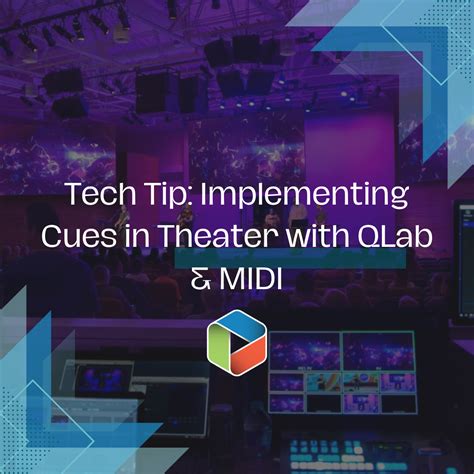 Tech Tip: Implementing Cues in Theater with QLab & MIDI